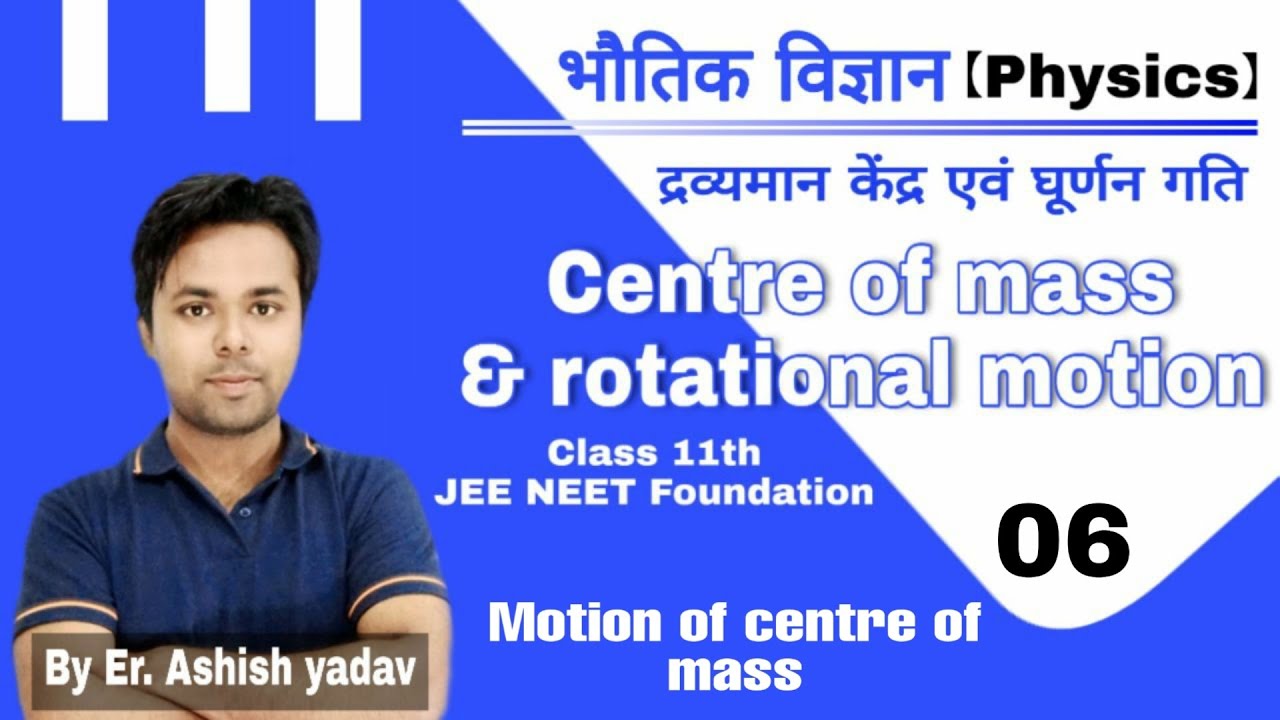 भौतिक विज्ञान【Physics】

द्रव्यमान केंद्र एवं घूर्णन गति

Centre of mass & rotational motion

Class 11th
JEE NEET Foundation

06

Motion of centre of mass

By Er. Ashish yadav